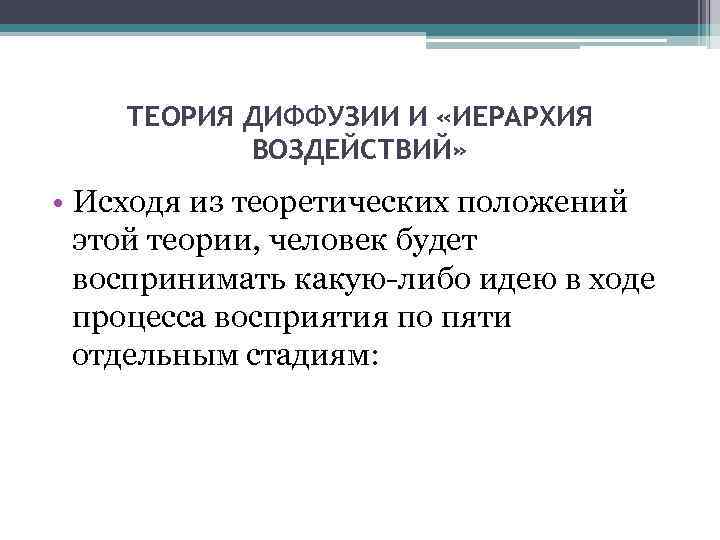 ТЕОРИЯ ДИФФУЗИИ И «ИЕРАРХИЯ ВОЗДЕЙСТВИЙ»

• Исходя из теоретических положений этой теории, человек будет воспринимать какую-либо идею в ходе процесса восприятия по пяти отдельным стадиям: